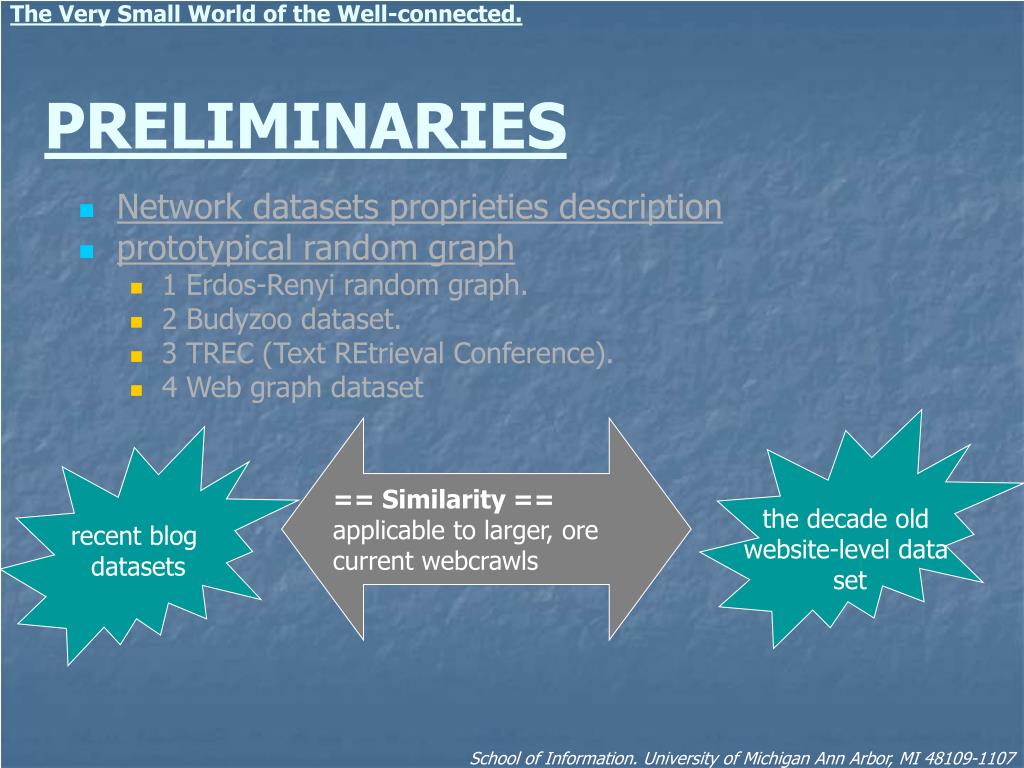 The Very Small World of the Well-connected.

PRELIMINARIES

Network datasets proprieties description
prototypical random graph
1 Erdos-Renyi random graph.
2 Budyzoo dataset.
3 TREC (Text REtrieval Conference).
4 Web graph dataset

recent blog datasets

== Similarity ==
applicable to larger, ore current webcrawls

the decade old website-level data set

School of Information. University of Michigan Ann Arbor, MI 48109-1107